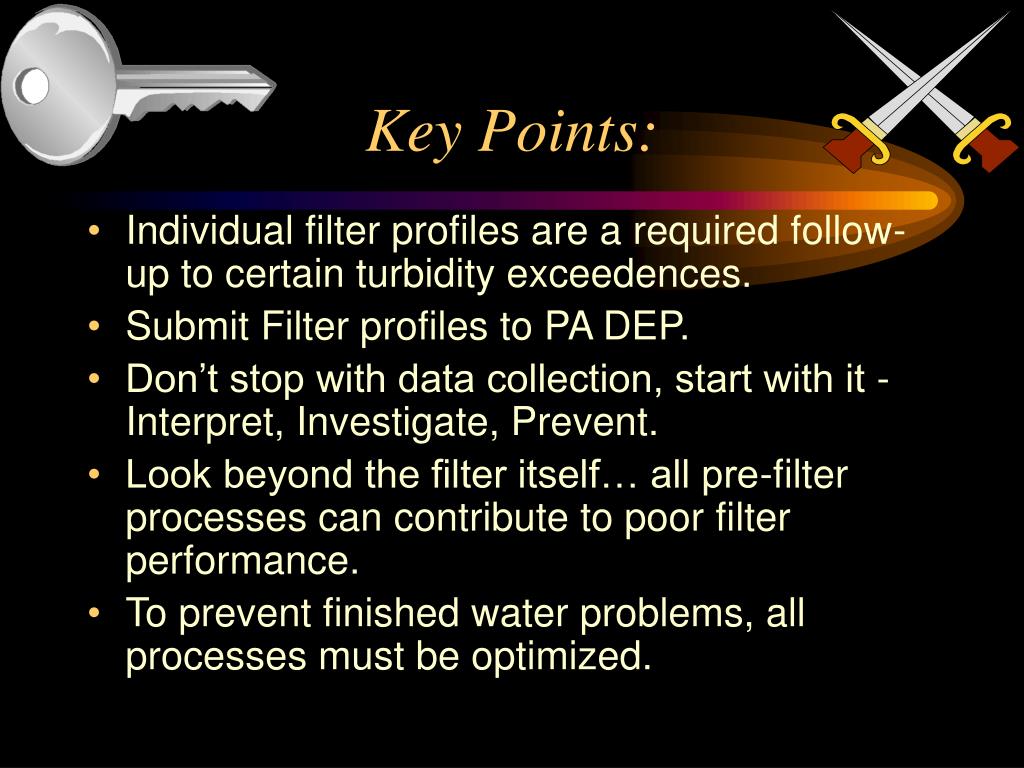 Key Points:

• Individual filter profiles are a required follow-up to certain turbidity exceedences.
• Submit Filter profiles to PA DEP.
• Don’t stop with data collection, start with it - Interpret, Investigate, Prevent.
• Look beyond the filter itself… all pre-filter processes can contribute to poor filter performance.
• To prevent finished water problems, all processes must be optimized.